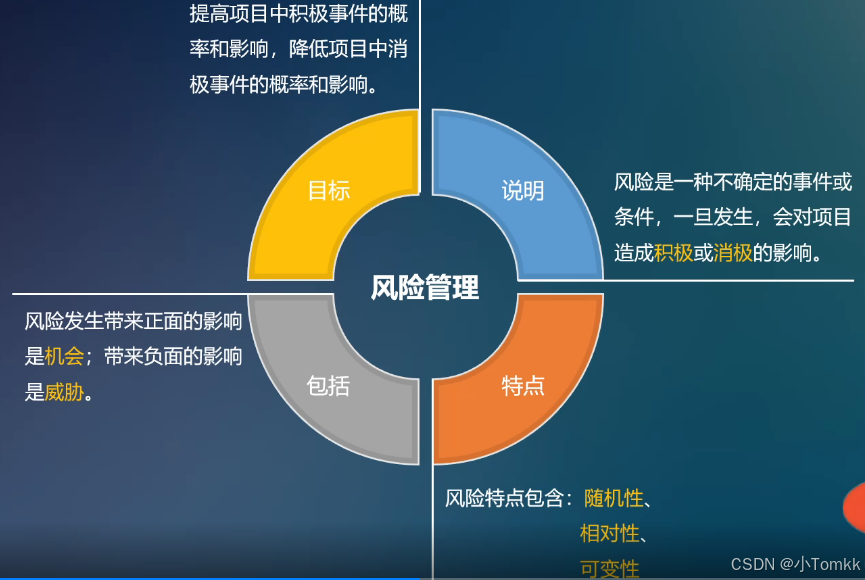 提高项目中积极事件的概率和影响，降低项目中消极事件的概率和影响。

目标

说明

风险是一种不确定的事件或条件，一旦发生，会对项目造成积极或消极的影响。

风险管理

风险发生带来正面的影响是机会；带来负面的影响是威胁。

包括

特点

风险特点包含：随机性、相对性、可变性

CSDN @小Tomkk